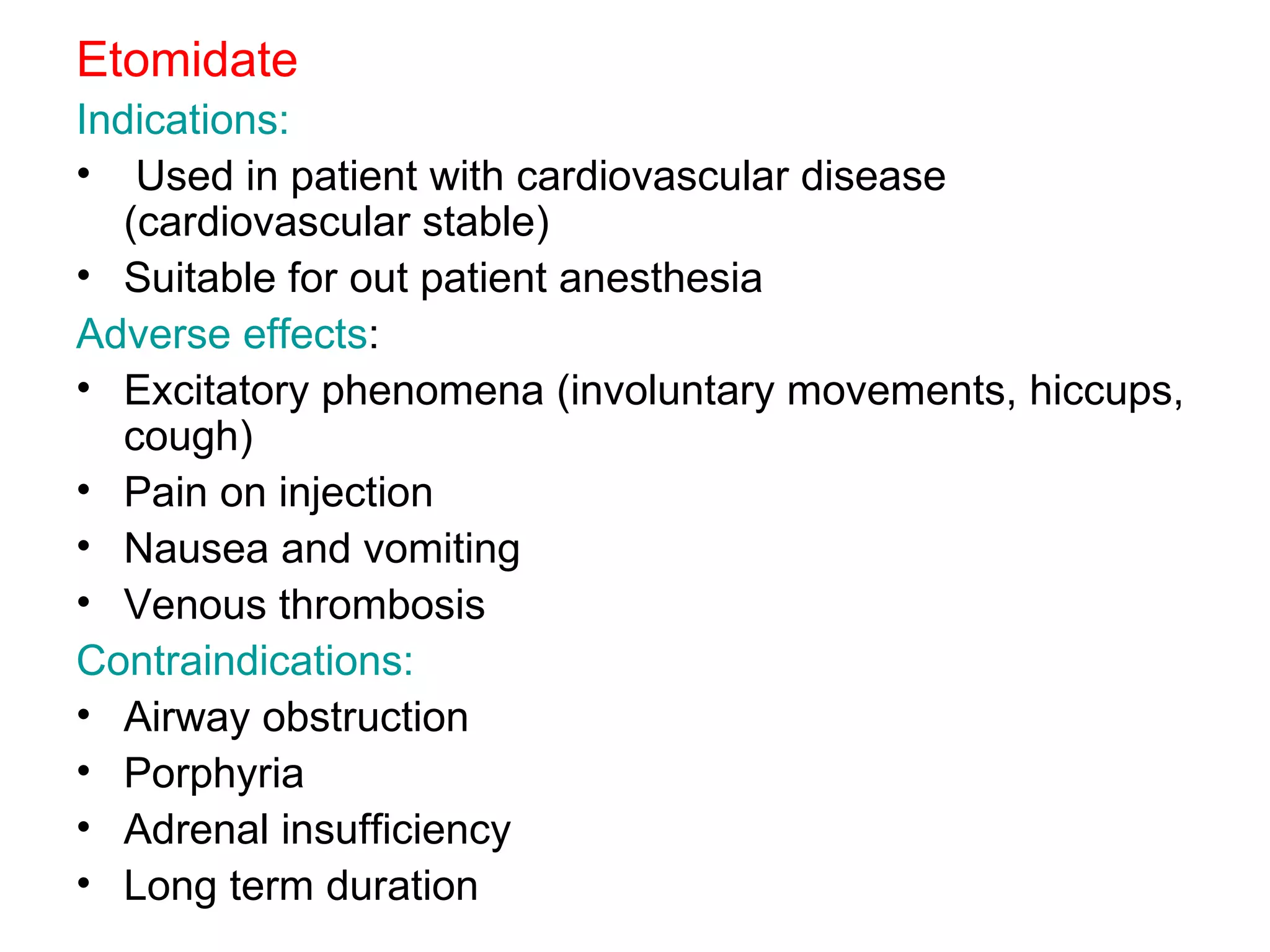 Etomidate

Indications:

• Used in patient with cardiovascular disease (cardiovascular stable)
• Suitable for out patient anesthesia

Adverse effects:

• Excitatory phenomena (involuntary movements, hiccups, cough)
• Pain on injection
• Nausea and vomiting
• Venous thrombosis

Contraindications:

• Airway obstruction
• Porphyria
• Adrenal insufficiency
• Long term duration